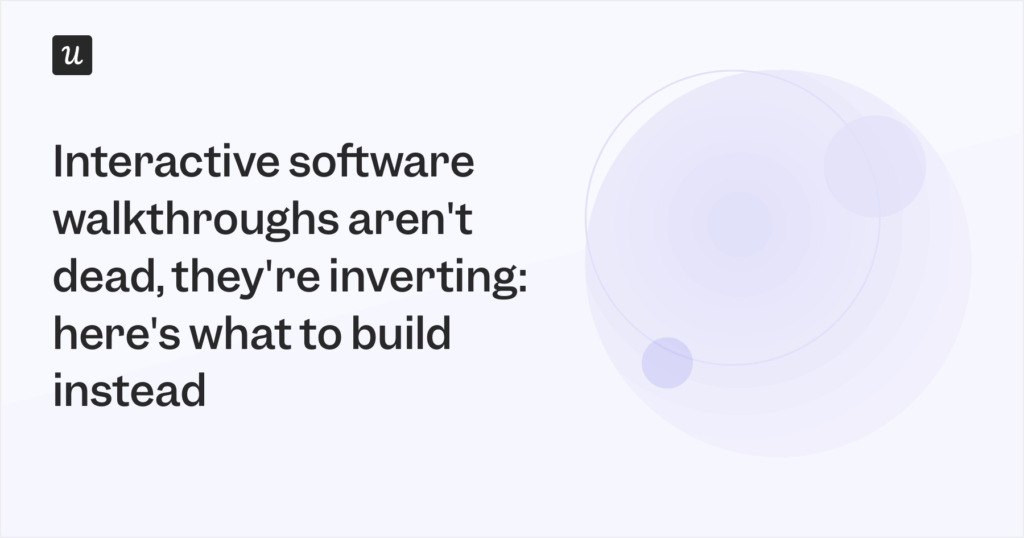 u

Interactive software walkthroughs aren't dead, they're inverting: here's what to build instead